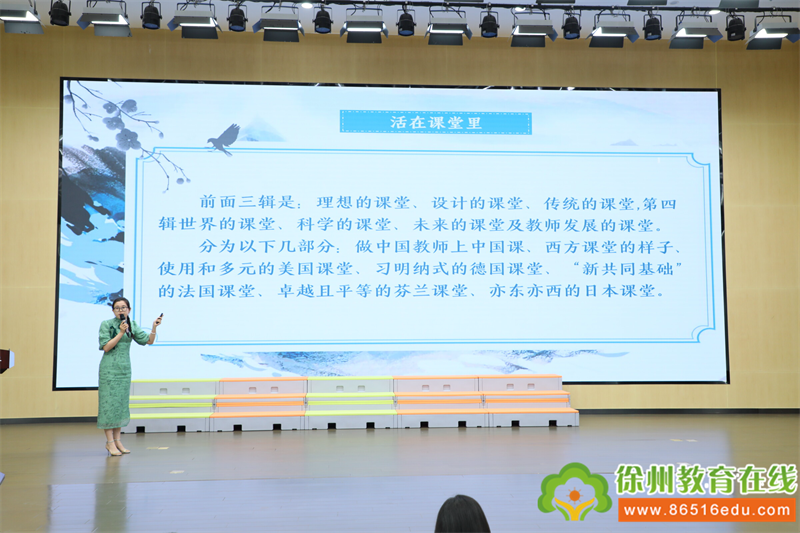 活在课堂里

前面三辑是：理想的课堂、设计的课堂、传统的课堂,第四辑世界的课堂、科学的课堂、未来的课堂及教师发展的课堂。

分为以下几部分：做中国教师上中国课、西方课堂的样子、使用和多元的美国课堂、习明纳式的德国课堂、“新共同基础”的法国课堂、卓越且平等的芬兰课堂、亦东亦西的日本课堂。

徐州教育在线
www.86516edu.com